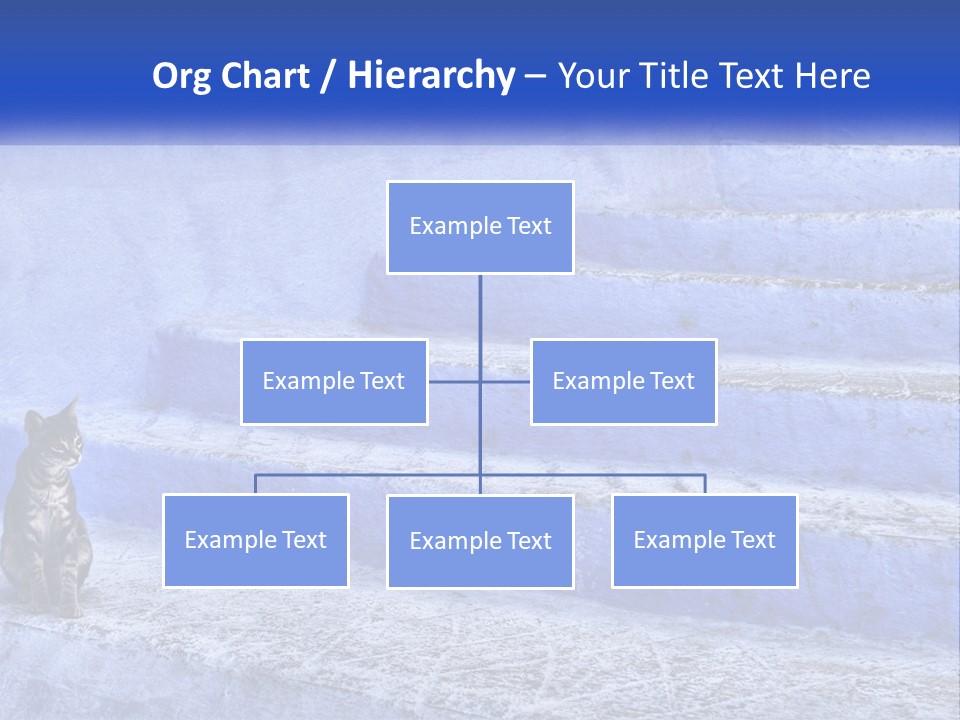 Org Chart / Hierarchy – Your Title Text Here

Example Text

Example Text

Example Text

Example Text

Example Text

Example Text